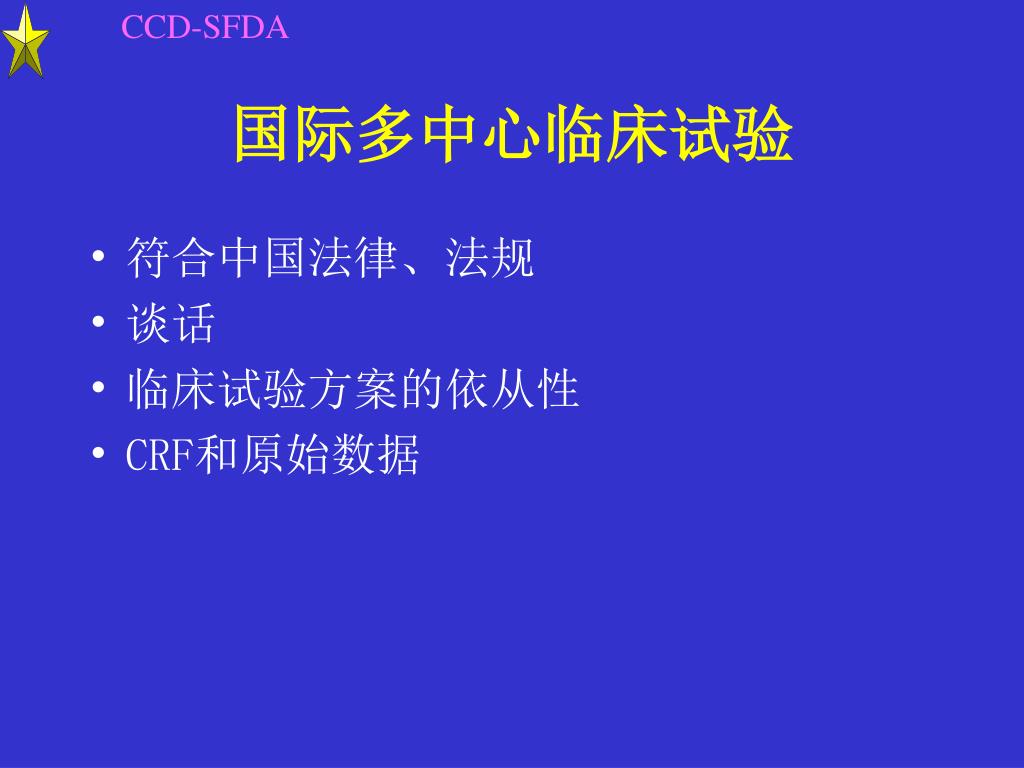 CCD-SFDA

国际多中心临床试验

• 符合中国法律、法规
• 谈话
• 临床试验方案的依从性
• CRF和原始数据